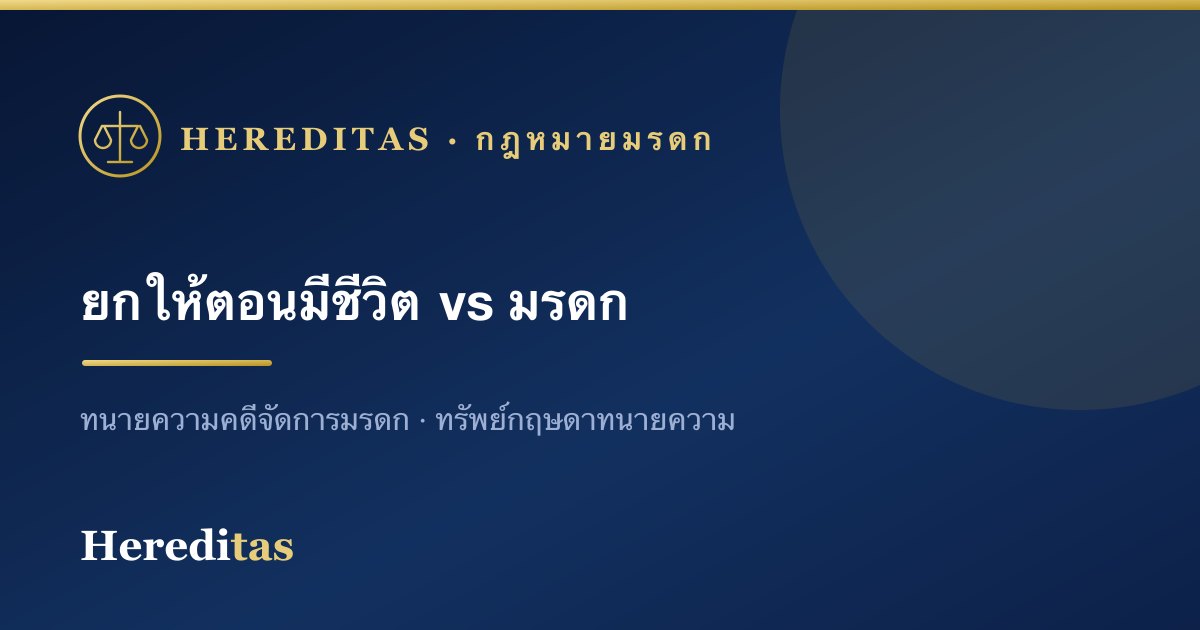 HEREDITAS · กฎหมายมรดก

ยกให้ตอนมีชีวิต vs มรดก

ทนายความคดีจัดการมรดก · ทรัพย์กฤษดาทนายความ

Hereditas